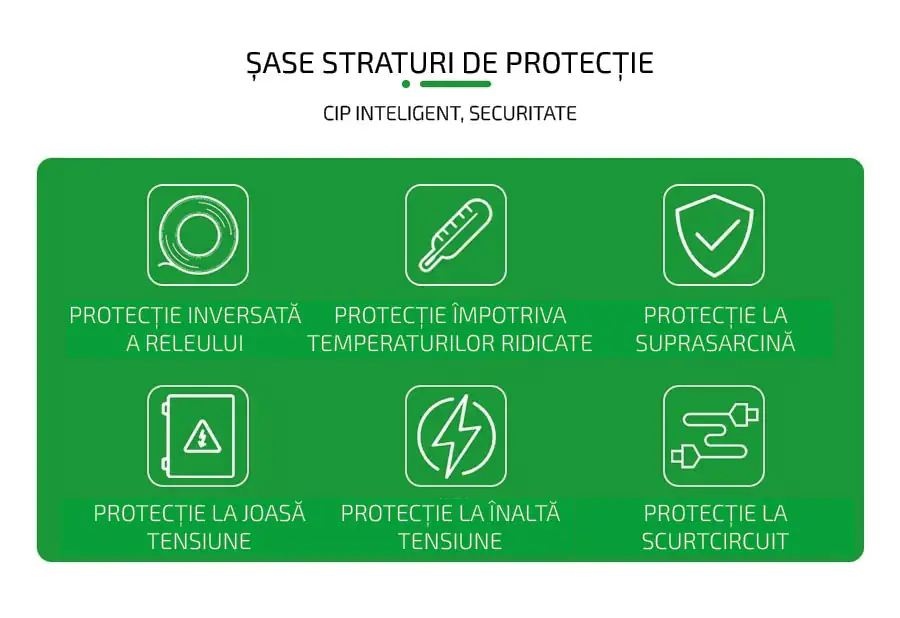 ȘASE STRATURI DE PROTECȚIE

CIP INTELIGENT, SECURITATE

PROTECȚIE INVERSATĂ A RELEULUI

PROTECȚIE ÎMPOTRIVA TEMPERATURILOR RIDICATE

PROTECȚIE LA SUPRASARCINĂ

PROTECȚIE LA JOASĂ TENSIUNE

PROTECȚIE LA ÎNALTĂ TENSIUNE

PROTECȚIE LA SCURTCIRCUIT